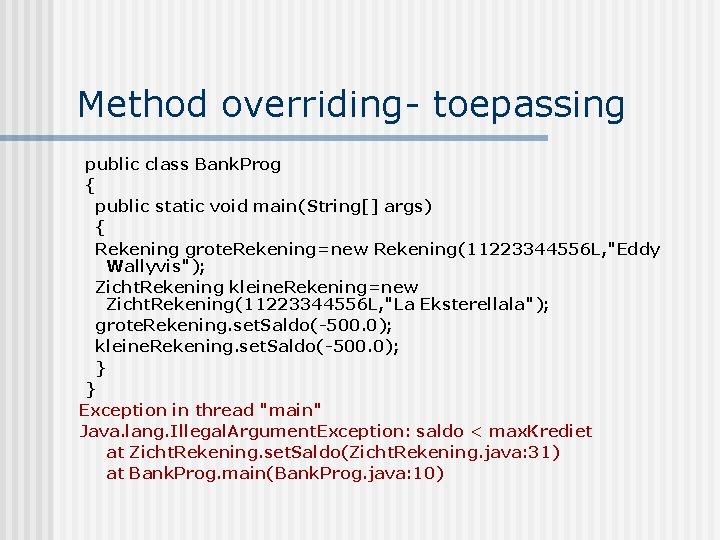 Method overriding- toepassing

public class BankProg
{
public static void main(String[] args)
{
Rekening groteRekening=new Rekening(11223344556L,"Eddy Wallyvis");
ZichtRekening kleineRekening=new ZichtRekening(11223344556L,"La Eksterellala");
groteRekening.setSaldo(-500.0);
kleineRekening.setSaldo(-500.0);
}
}

Exception in thread "main"
Java.lang.IllegalArgumentException: saldo < maxKrediet
at ZichtRekening.setSaldo(ZichtRekening.java:31)
at BankProg.main(BankProg.java:10)